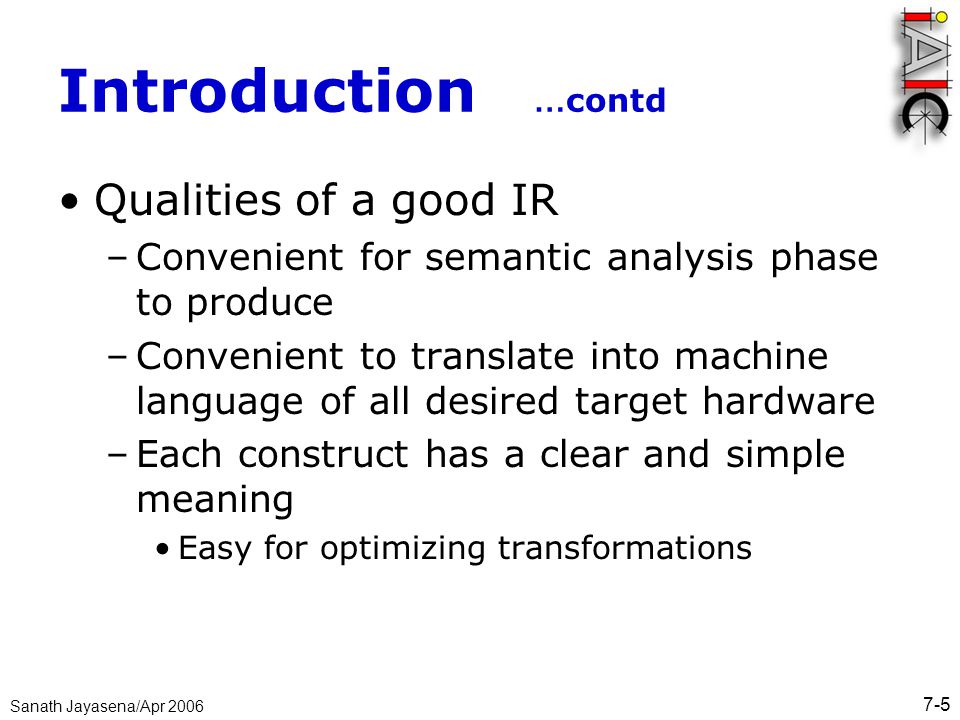 Introduction …contd

• Qualities of a good IR

– Convenient for semantic analysis phase to produce

– Convenient to translate into machine language of all desired target hardware

– Each construct has a clear and simple meaning

• Easy for optimizing transformations

Sanath Jayasena/Apr 2006

7-5